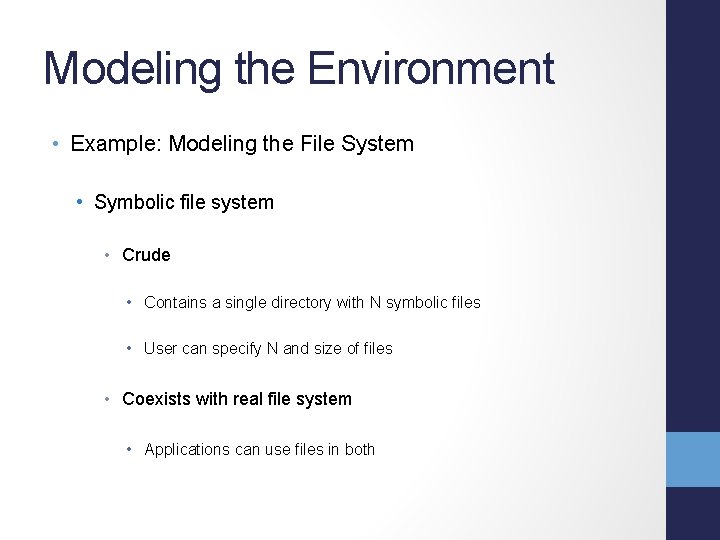 Modeling the Environment

• Example: Modeling the File System

• Symbolic file system

• Crude

• Contains a single directory with N symbolic files

• User can specify N and size of files

• Coexists with real file system

• Applications can use files in both